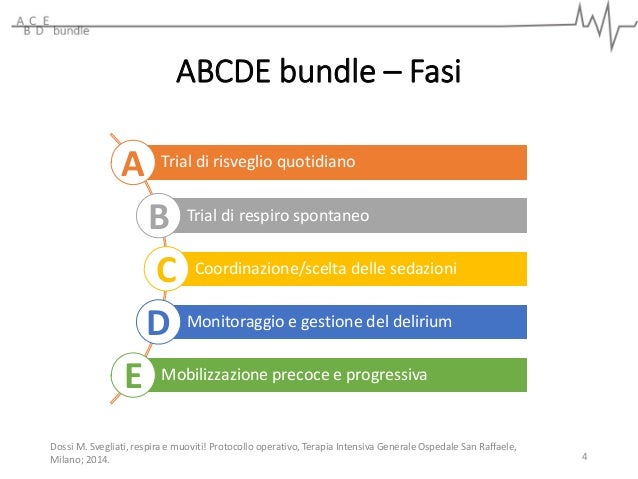 A C E
B D bundle

ABCDE bundle – Fasi

A Trial di risveglio quotidiano

B Trial di respiro spontaneo

C Coordinazione/scelta delle sedazioni

D Monitoraggio e gestione del delirium

E Mobilizzazione precoce e progressiva

Dossi M. Svegliati, respira e muoviti! Protocollo operativo, Terapia Intensiva Generale Ospedale San Raffaele, Milano; 2014.

4